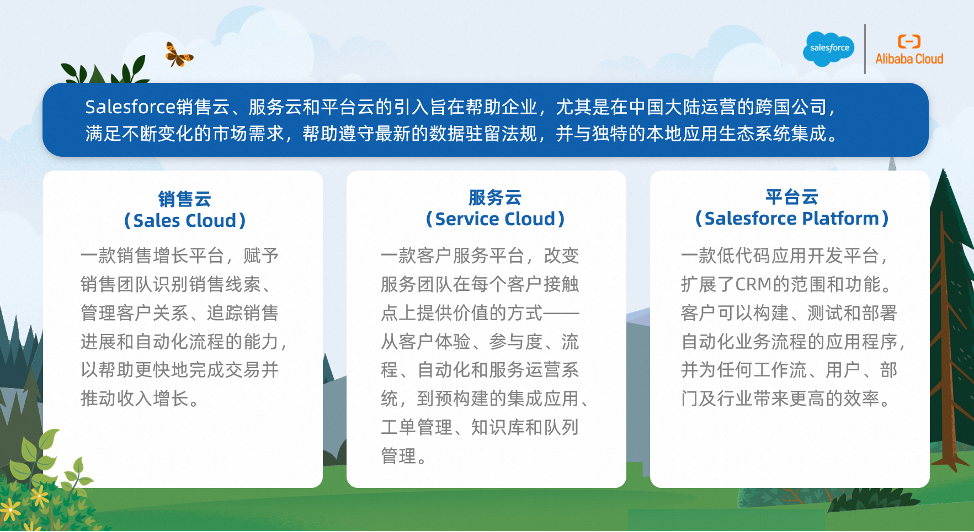 salesforce

Alibaba Cloud

Salesforce销售云、服务云和平台云的引入旨在帮助企业，尤其是在中国大陆运营的跨国公司，满足不断变化的市场需求，帮助遵守最新的数据驻留法规，并与独特的本地应用生态系统集成。

销售云
（Sales Cloud）

一款销售增长平台，赋予销售团队识别销售线索、管理客户关系、追踪销售进展和自动化流程的能力，以帮助更快地完成交易并推动收入增长。

服务云
（Service Cloud）

一款客户服务平台，改变服务团队在每个客户接触点上提供价值的方式——从客户体验、参与度、流程、自动化和服务运营系统，到预构建的集成应用、工单管理、知识库和队列管理。

平台云
（Salesforce Platform）

一款低代码应用开发平台，扩展了CRM的范围和功能。客户可以构建、测试和部署自动化业务流程的应用程序，并为任何工作流、用户、部门及行业带来更高的效率。